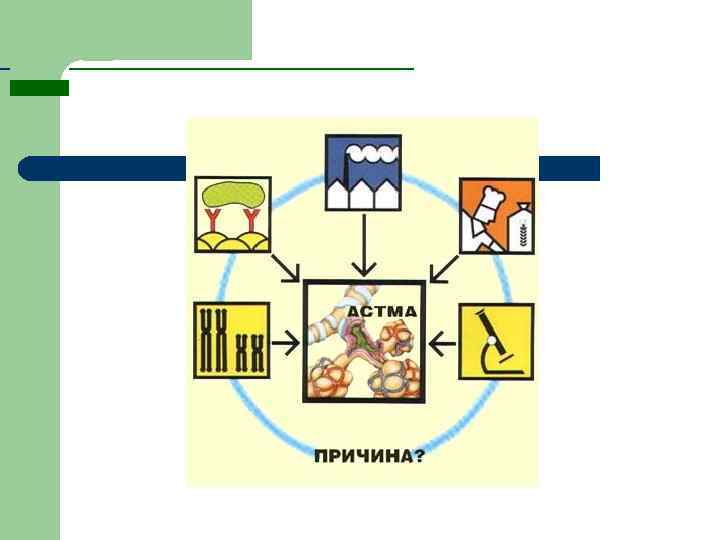 АСТМА

ПРИЧИНА?